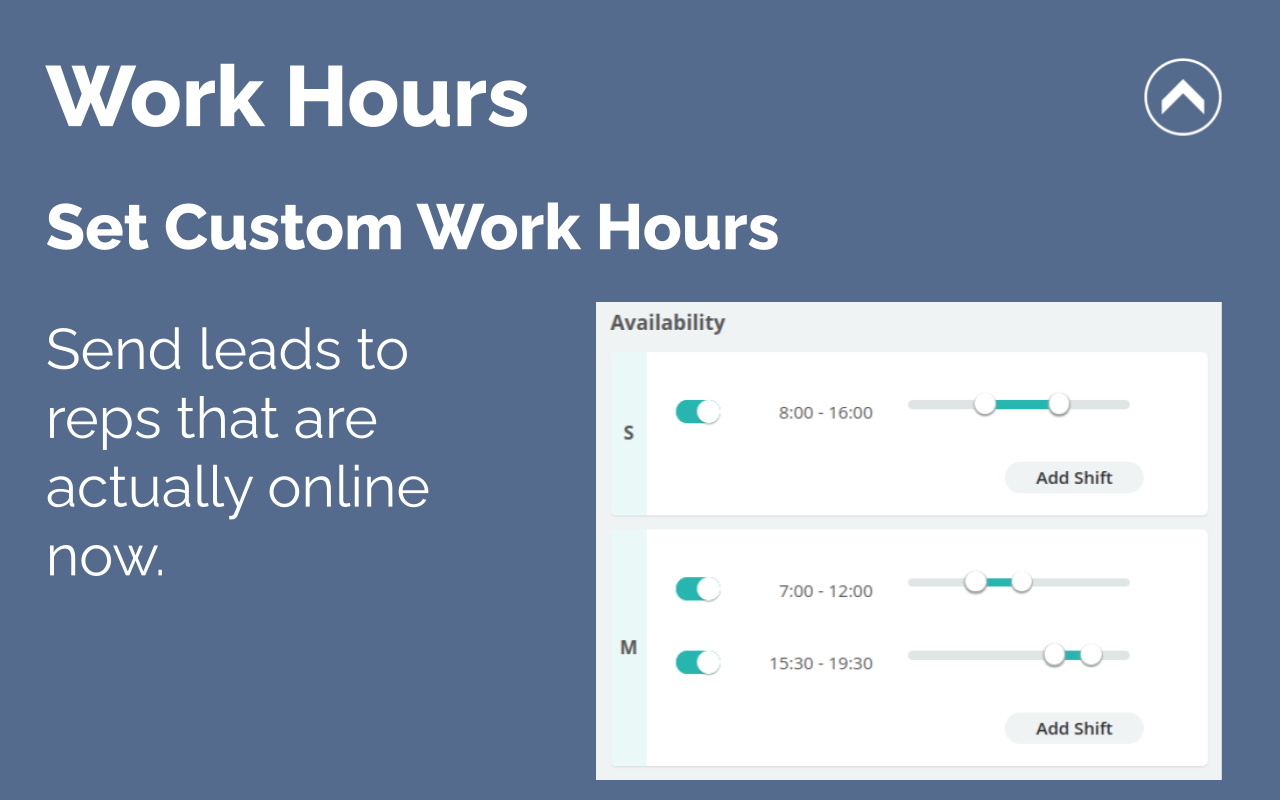 Work Hours

Set Custom Work Hours

Send leads to reps that are actually online now.

Availability

S

8:00 - 16:00

Add Shift

M

7:00 - 12:00

15:30 - 19:30

Add Shift